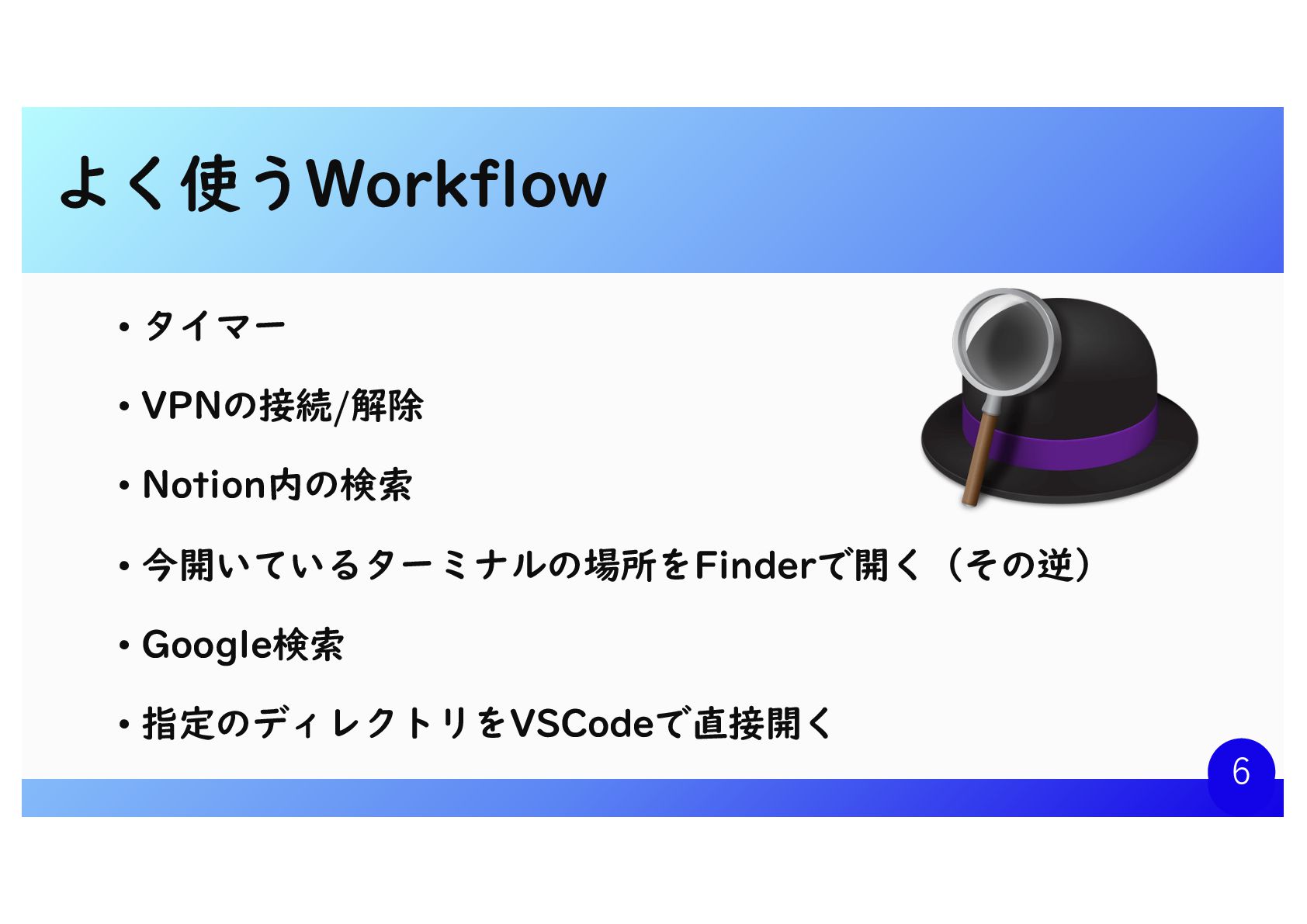 よく使うWorkflow

• タイマー
• VPNの接続/解除
• Notion内の検索
• 今開いているターミナルの場所をFinderで開く（その逆）
• Google検索
• 指定のディレクトリをVSCodeで直接開く

6